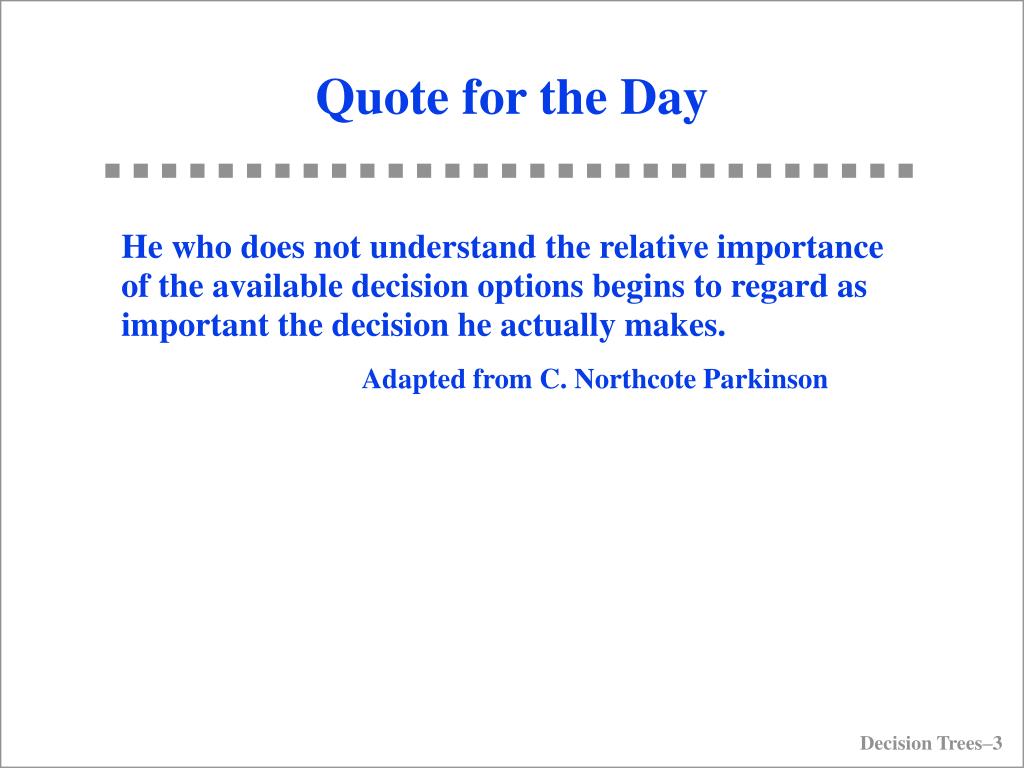 Quote for the Day

He who does not understand the relative importance of the available decision options begins to regard as important the decision he actually makes.

Adapted from C. Northcote Parkinson

Decision Trees–3